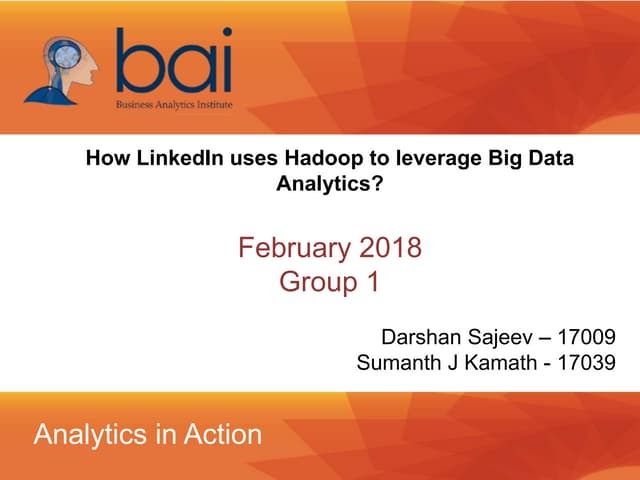 bai
Business Analytics Institute

How LinkedIn uses Hadoop to leverage Big Data Analytics?

February 2018
Group 1

Darshan Sajeev – 17009
Sumanth J Kamath - 17039

Analytics in Action